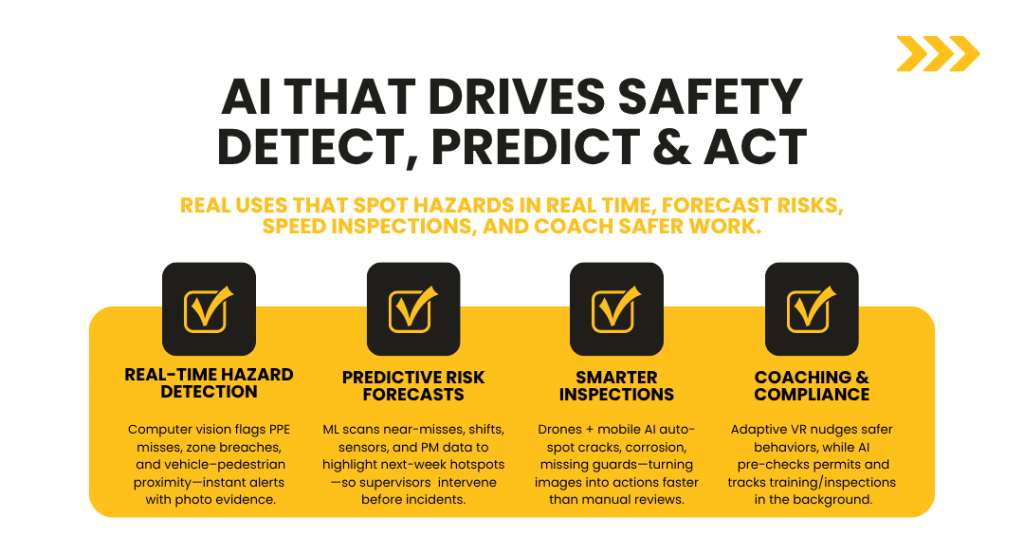 AI THAT DRIVES SAFETY
DETECT, PREDICT & ACT

REAL USES THAT SPOT HAZARDS IN REAL TIME, FORECAST RISKS, SPEED INSPECTIONS, AND COACH SAFER WORK.

REAL-TIME HAZARD DETECTION

Computer vision flags PPE misses, zone breaches, and vehicle–pedestrian proximity—instant alerts with photo evidence.

PREDICTIVE RISK FORECASTS

ML scans near-misses, shifts, sensors, and PM data to highlight next-week hotspots—so supervisors intervene before incidents.

SMARTER INSPECTIONS

Drones + mobile AI auto-spot cracks, corrosion, missing guards—turning images into actions faster than manual reviews.

COACHING & COMPLIANCE

Adaptive VR nudges safer behaviors, while AI pre-checks permits and tracks training/inspections in the background.